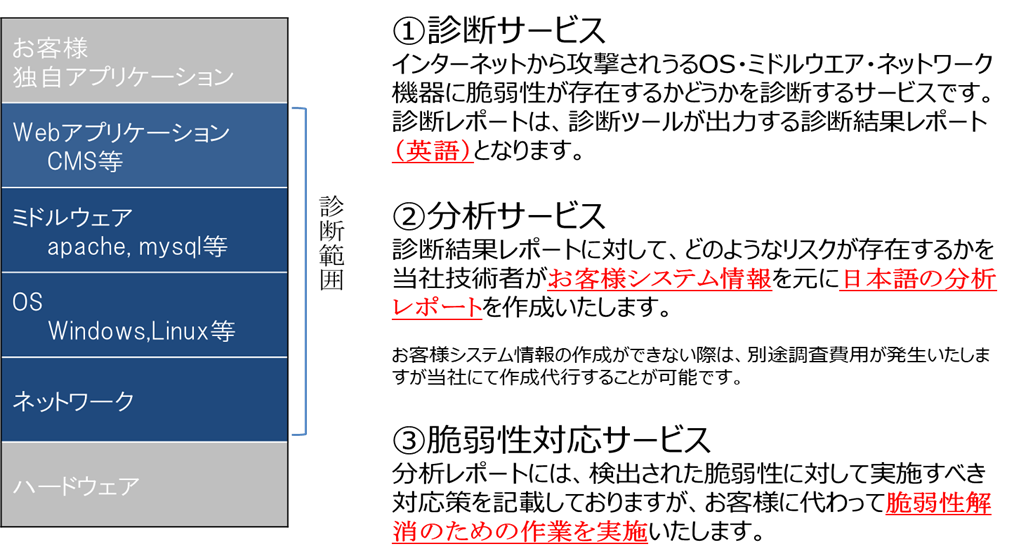 お客様
独自アプリケーション

Webアプリケーション
CMS等

ミドルウェア
apache, mysql等

OS
Windows,Linux等

ネットワーク

ハードウェア

診断範囲

①診断サービス
インターネットから攻撃されうるOS・ミドルウエア・ネットワーク機器に脆弱性が存在するかどうかを診断するサービスです。診断レポートは、診断ツールが出力する診断結果レポート（英語）となります。

②分析サービス
診断結果レポートに対して、どのようなリスクが存在するかを当社技術者がお客様システム情報を元に日本語の分析レポートを作成いたします。

お客様システム情報の作成ができない際は、別途調査費用が発生いたしますが当社にて作成代行することが可能です。

③脆弱性対応サービス
分析レポートには、検出された脆弱性に対して実施すべき対応策を記載しておりますが、お客様に代わって脆弱性解消のための作業を実施いたします。